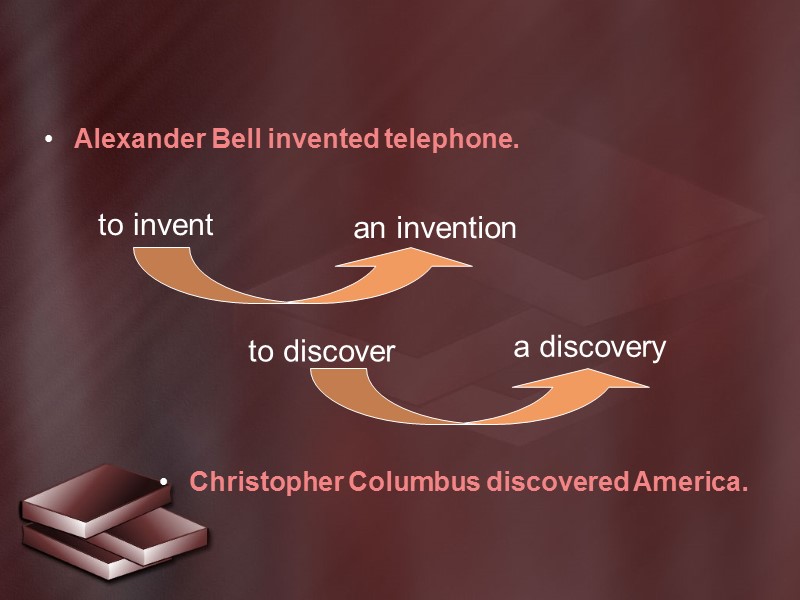 • Alexander Bell invented telephone.

to invent

an invention

to discover

a discovery

• Christopher Columbus discovered America.